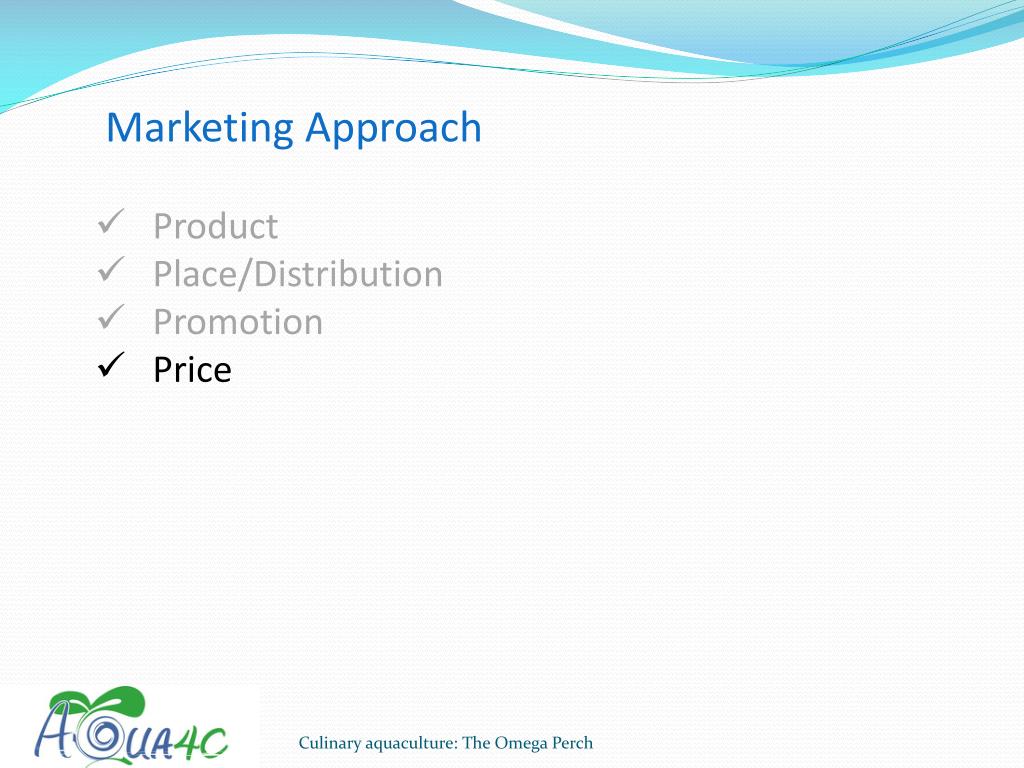 Marketing Approach

✓ Product
✓ Place/Distribution
✓ Promotion
✓ Price

AQUA4C

Culinary aquaculture: The Omega Perch